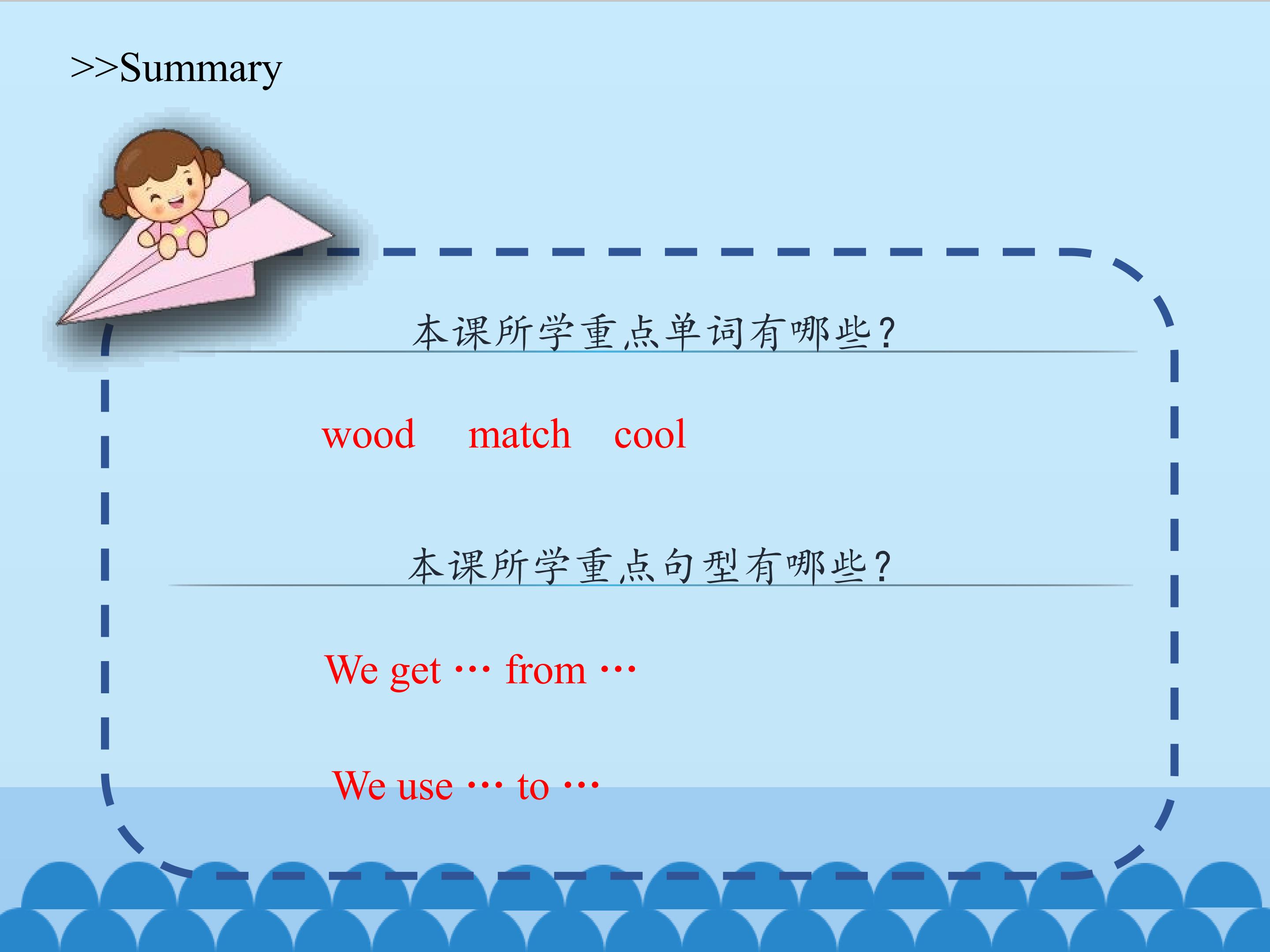 >>Summary

本课所学重点单词有哪些?

wood match cool

本课所学重点句型有哪些?

We get … from …

We use … to …